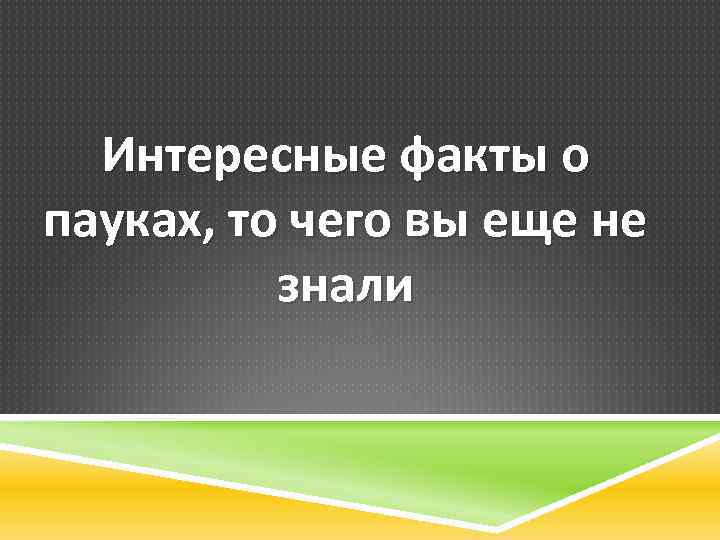 Интересные факты о пауках, то чего вы еще не знали